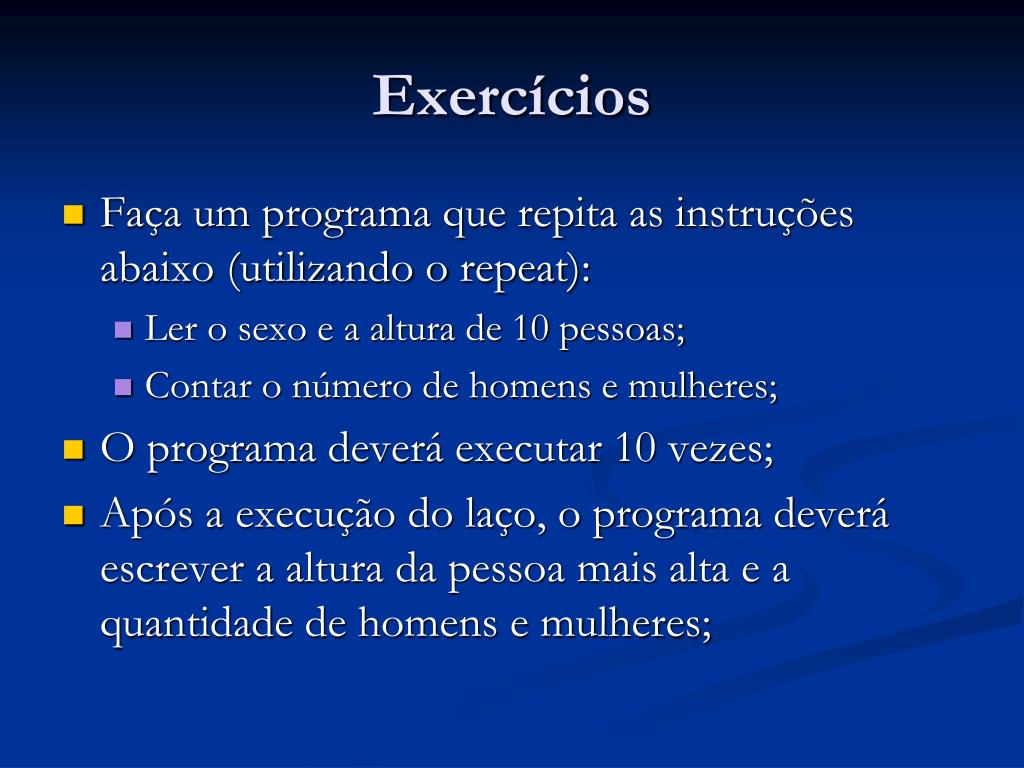 Exercícios

Faça um programa que repita as instruções abaixo (utilizando o repeat):

Ler o sexo e a altura de 10 pessoas;

Contar o número de homens e mulheres;

O programa deverá executar 10 vezes;

Após a execução do laço, o programa deverá escrever a altura da pessoa mais alta e a quantidade de homens e mulheres;